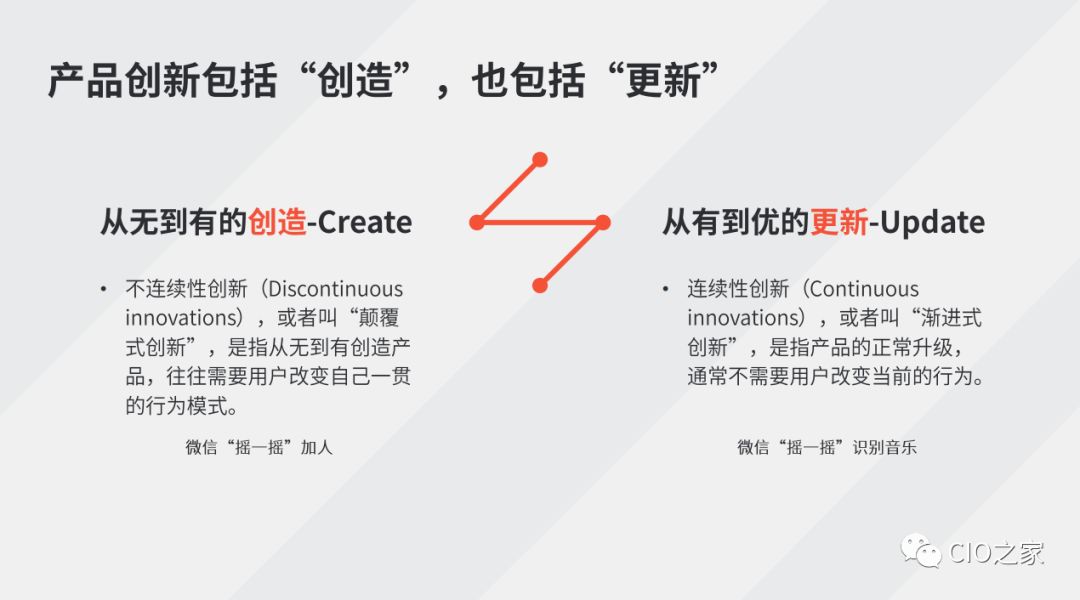 产品创新包括“创造”，也包括“更新”

从无到有的创造-Create

• 不连续性创新（Discontinuous innovations），或者叫“颠覆式创新”，是指从无到有创造产品，往往需要用户改变自己一贯的行为模式。

微信“摇一摇”加人

从有到优的更新-Update

• 连续性创新（Continuous innovations），或者叫“渐进式创新”，是指产品的正常升级，通常不需要用户改变当前的行为。

微信“摇一摇”识别音乐

CIO之家